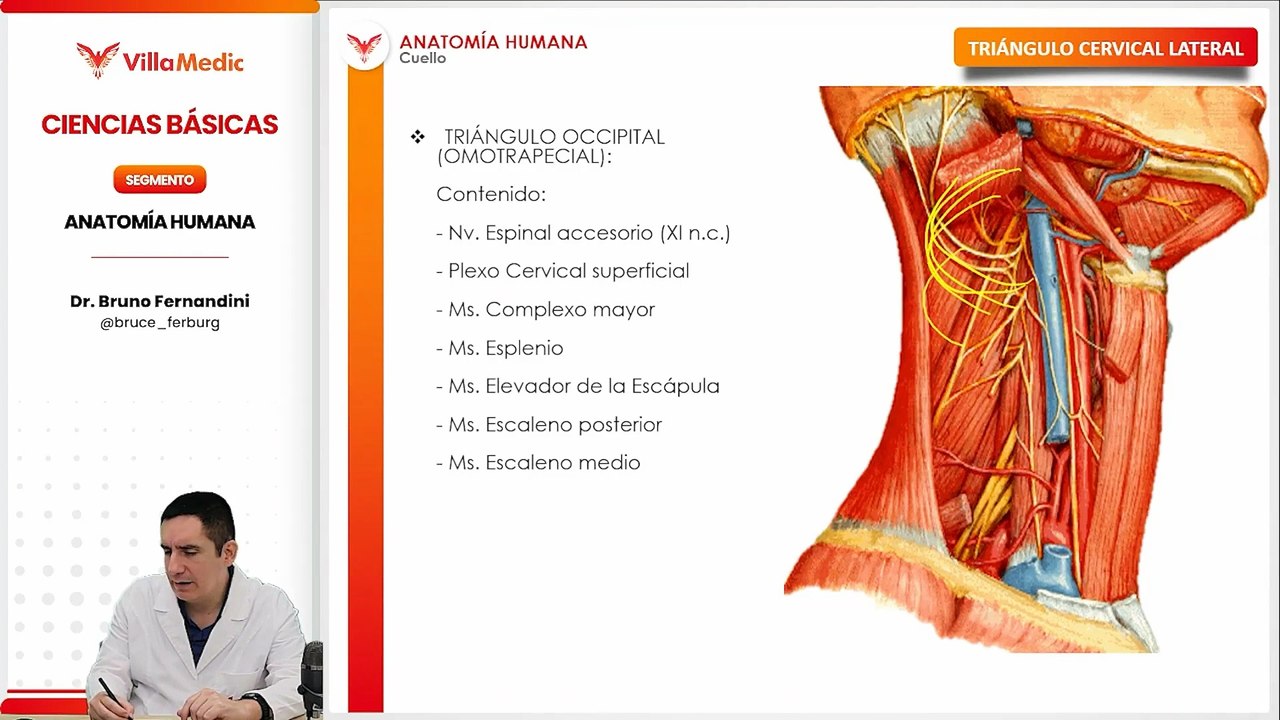 VillaMedic

CIENCIAS BÁSICAS

SEGMENTO

ANATOMÍA HUMANA

Dr. Bruno Fernandini
@bruce_ferburg

ANATOMÍA HUMANA
Cuello

TRIÁNGULO CERVICAL LATERAL

❖ TRIÁNGULO OCCIPITAL (OMOTRAPECIAL):

Contenido:

- Nv. Espinal accesorio (XI n.c.)

- Plexo Cervical superficial

- Ms. Complexo mayor

- Ms. Esplenio

- Ms. Elevador de la Escápula

- Ms. Escaleno posterior

- Ms. Escaleno medio